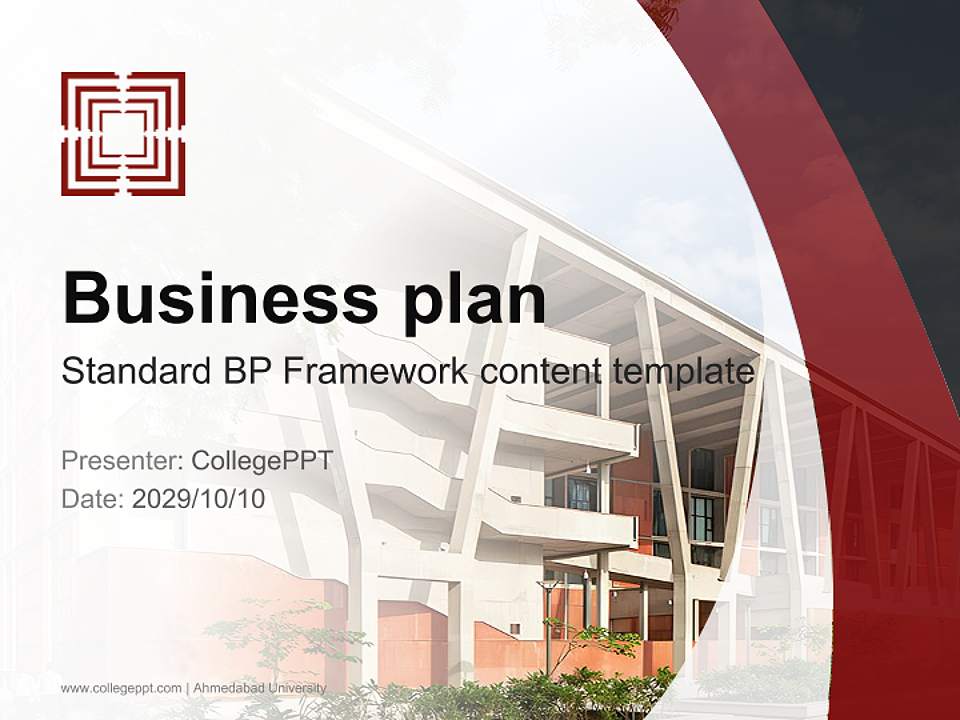 Business plan

Standard BP Framework content template

Presenter: CollegePPT
Date: 2029/10/10

www.collegeppt.com | Ahmedabad University